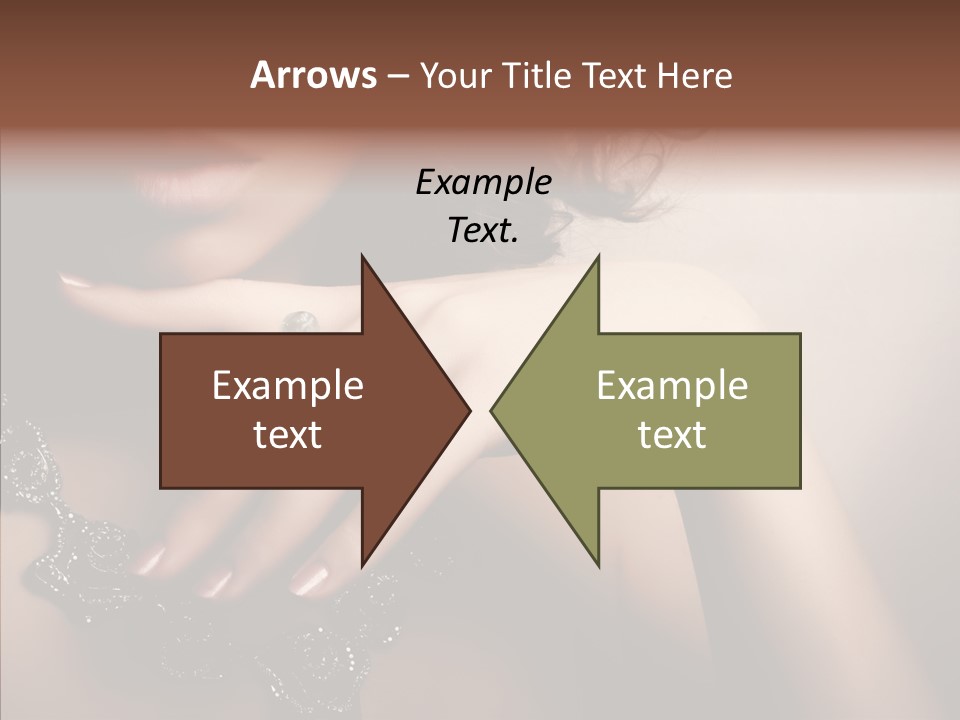 Arrows – Your Title Text Here

Example Text.

Example text

Example text